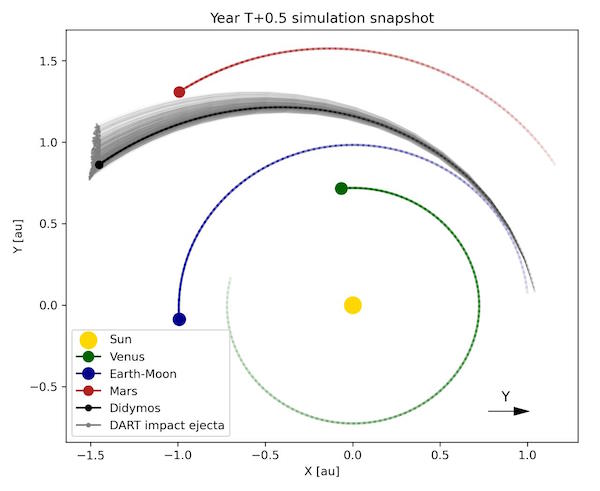 Year T+0.5 simulation snapshot

1.5
1.0
0.5
0.0
−0.5

Y [au]

Sun
Venus
Earth-Moon
Mars
Didymos
DART impact ejecta

Y

−1.5 −1.0 −0.5 0.0 0.5 1.0
X [au]